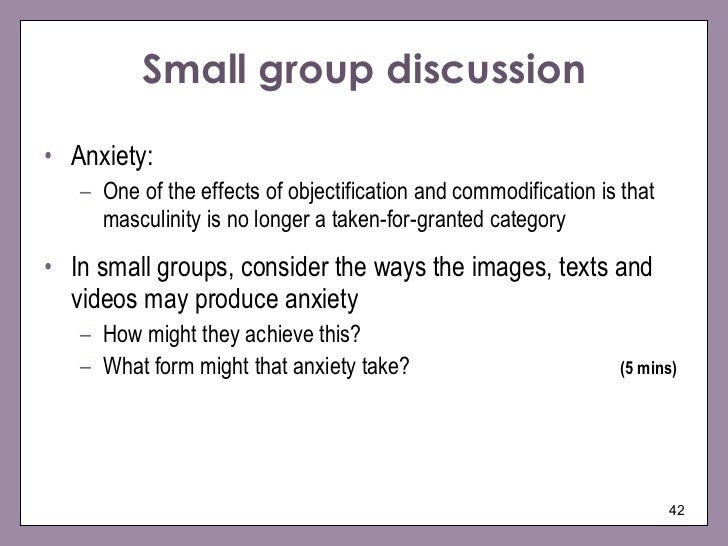 Small group discussion

• Anxiety:
– One of the effects of objectification and commodification is that masculinity is no longer a taken-for-granted category

• In small groups, consider the ways the images, texts and videos may produce anxiety
– How might they achieve this?
– What form might that anxiety take? (5 mins)

42